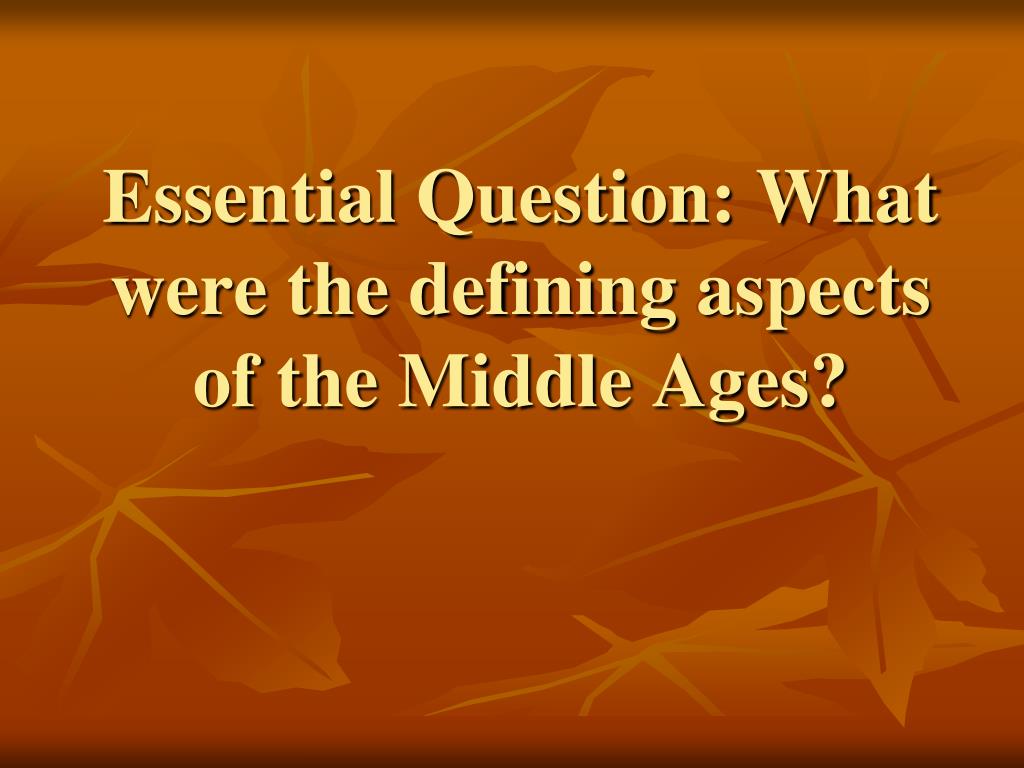 Essential Question: What were the defining aspects of the Middle Ages?